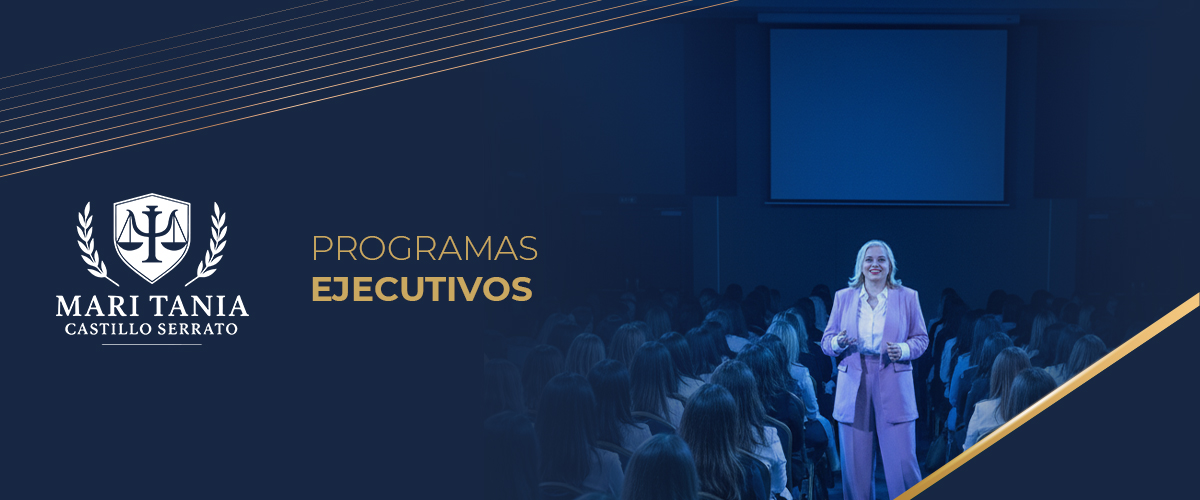 MARI TANIA
CASTILLO SERRATO

PROGRAMAS
EJECUTIVOS